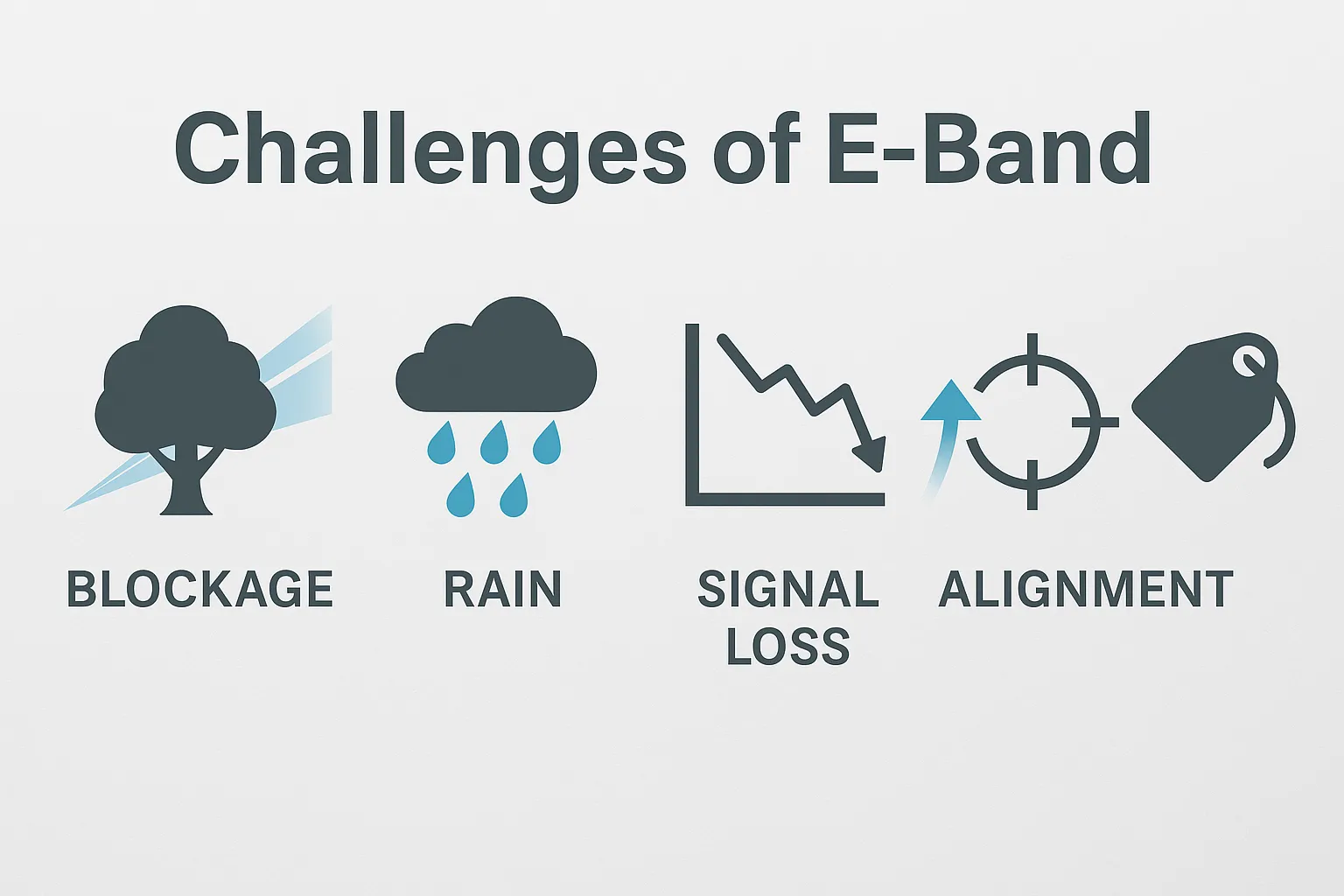 Challenges of E-Band

BLOCKAGE

RAIN

SIGNAL LOSS

ALIGNMENT